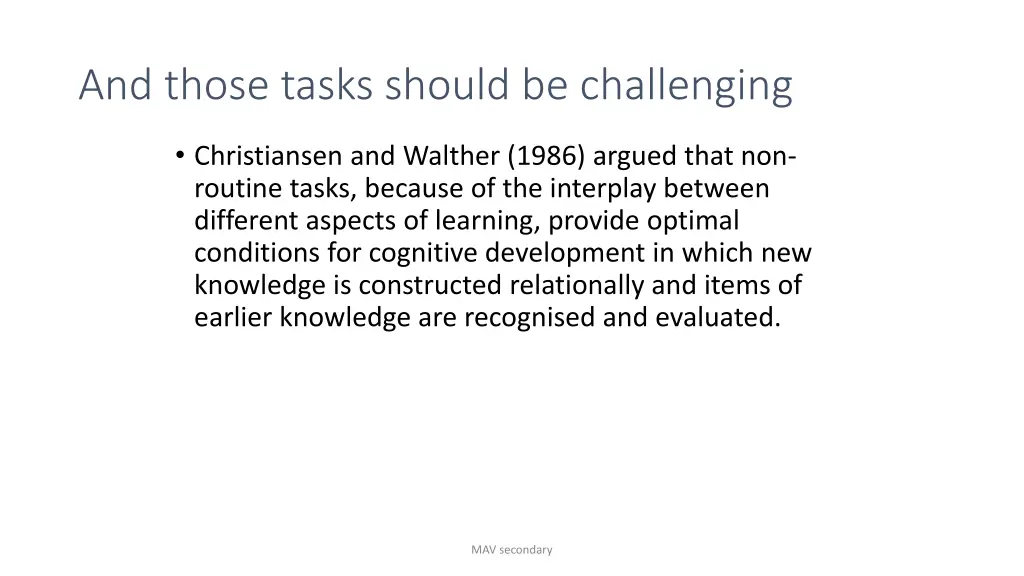 And those tasks should be challenging

• Christiansen and Walther (1986) argued that non-routine tasks, because of the interplay between different aspects of learning, provide optimal conditions for cognitive development in which new knowledge is constructed relationally and items of earlier knowledge are recognised and evaluated.

MAV secondary